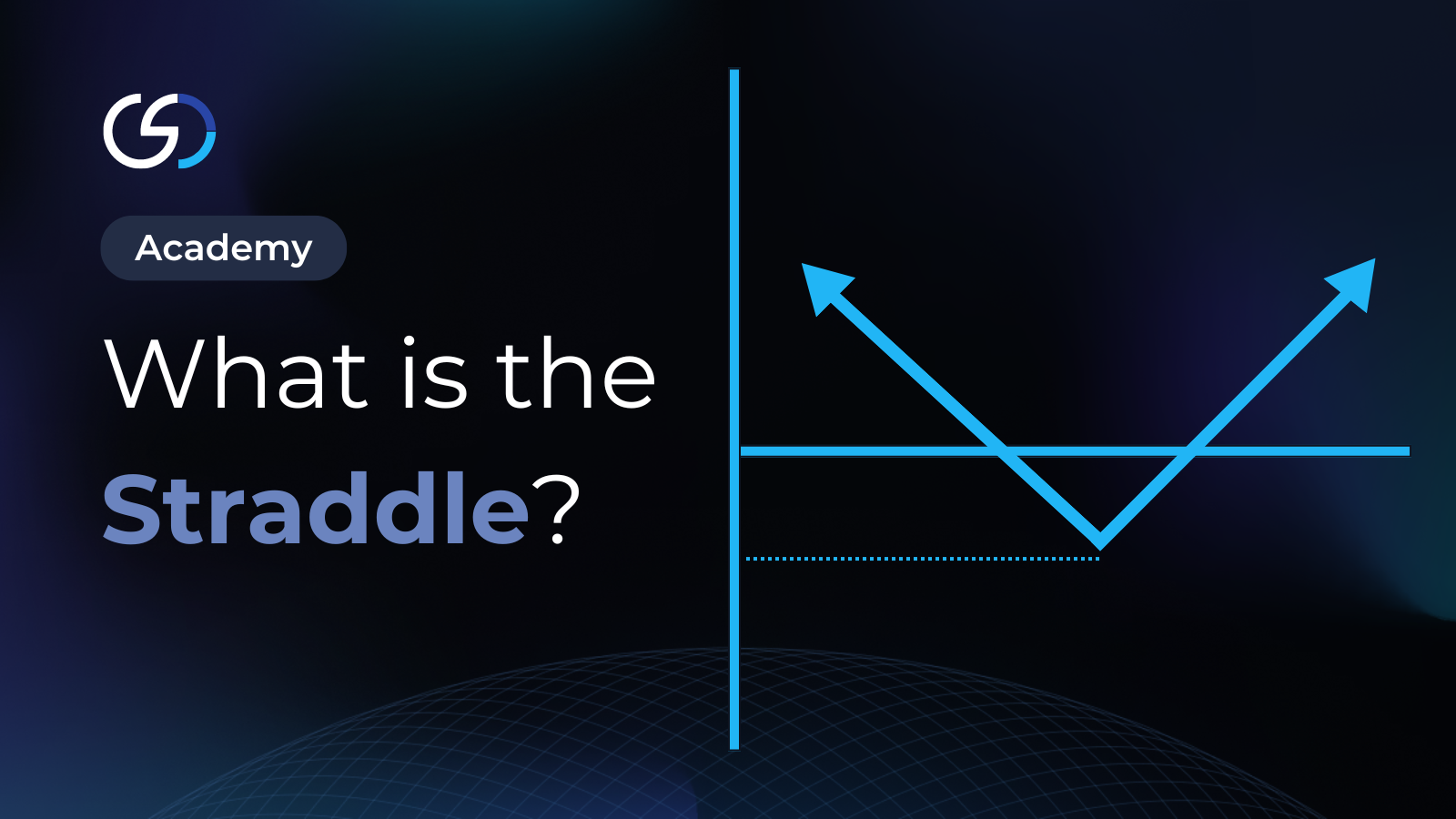 Academy

What is the Straddle?